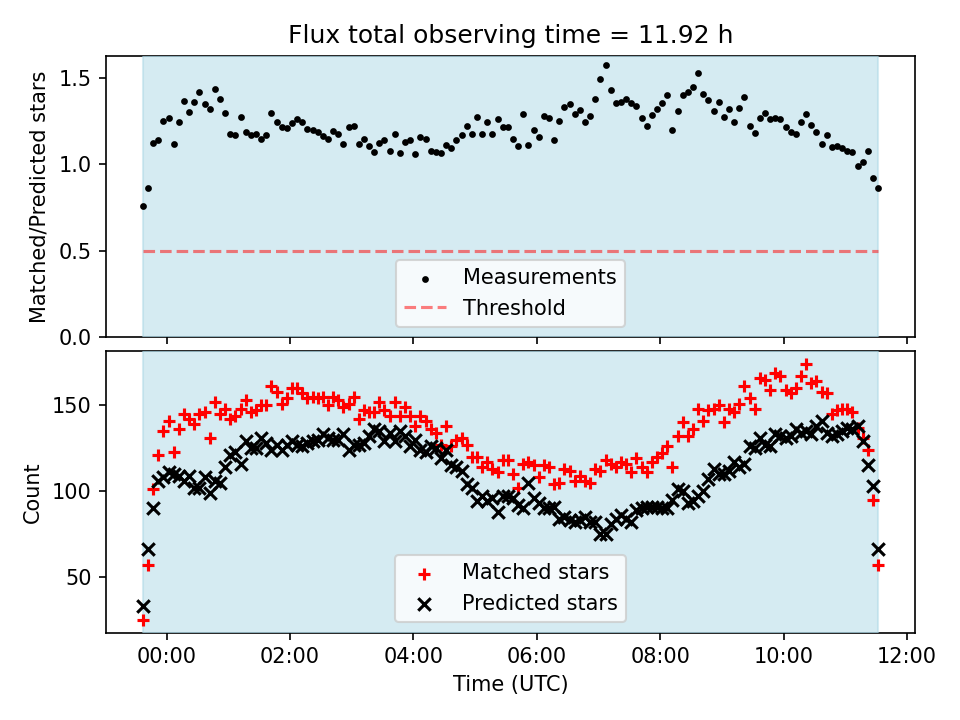 Flux total observing time = 11.92 h

Matched/Predicted stars

1.5
1.0
0.5
0.0

Measurements
Threshold

Count

150
100
50

Matched stars
Predicted stars

00:00
02:00
04:00
06:00
08:00
10:00
12:00

Time (UTC)